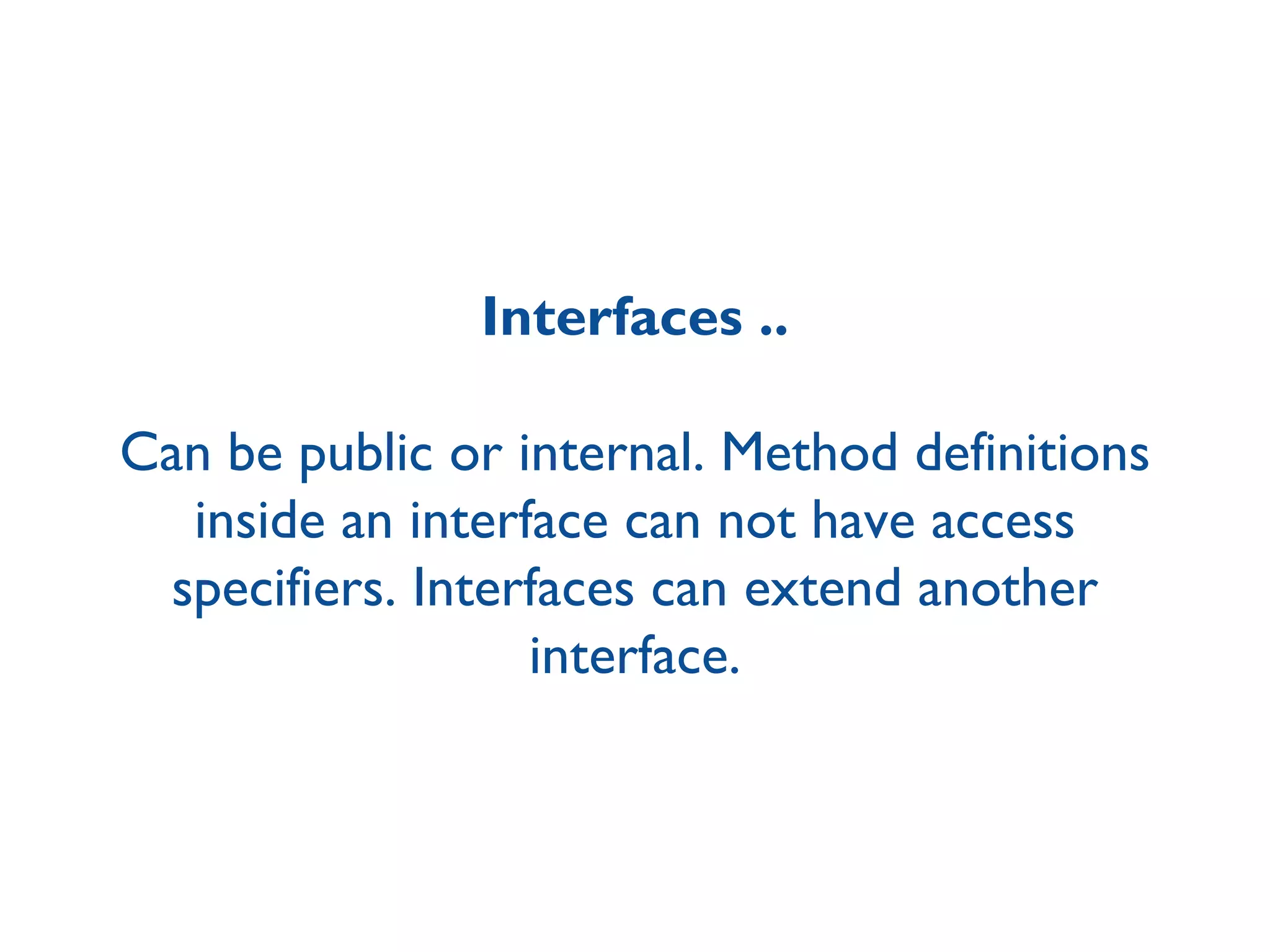 Interfaces ..

Can be public or internal. Method definitions inside an interface can not have access specifiers. Interfaces can extend another interface.